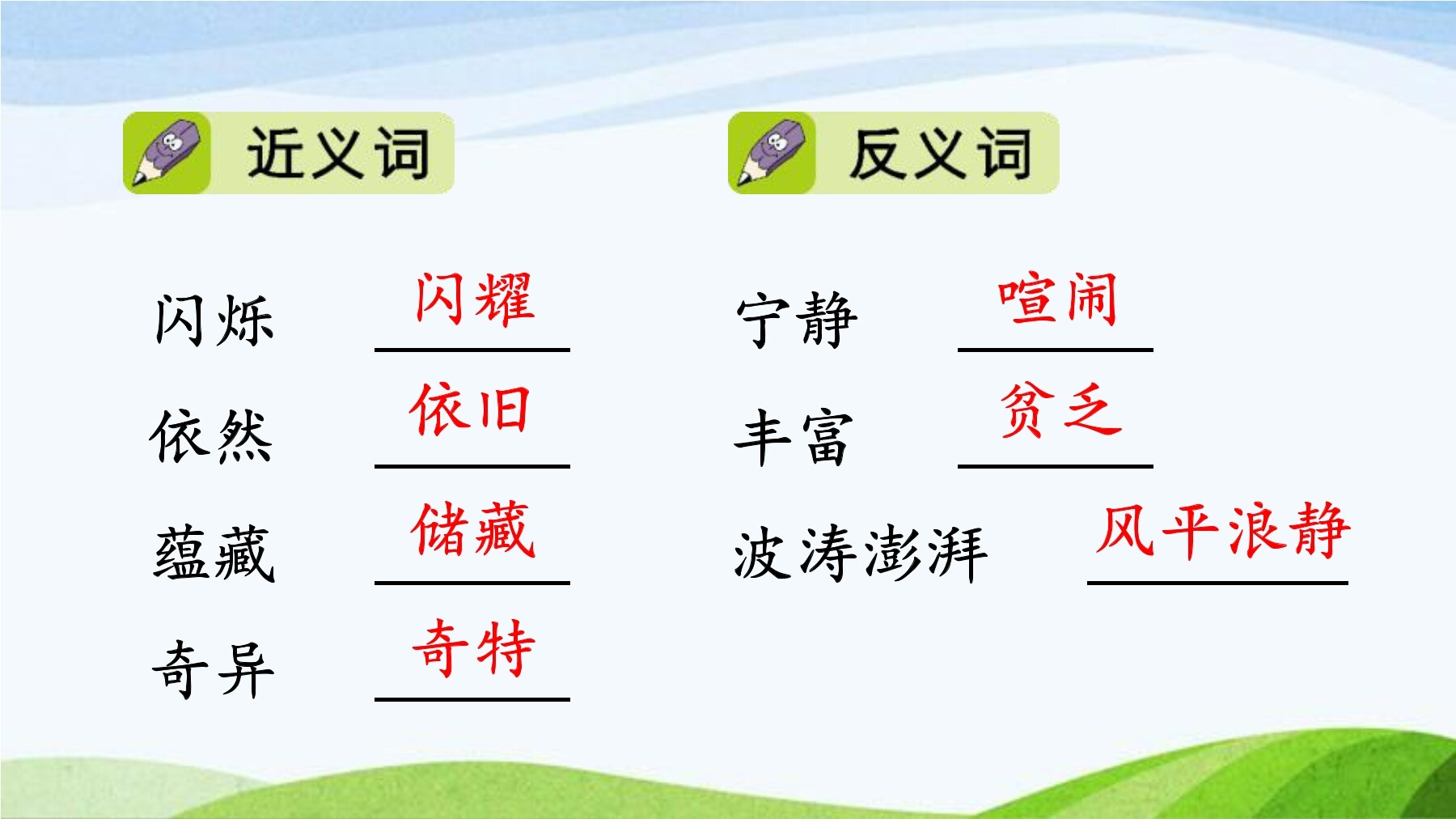 近义词

闪烁 闪耀
依然 依旧
蕴藏 储藏
奇异 奇特

反义词

宁静 喧闹
丰富 贫乏
波涛澎湃 风平浪静